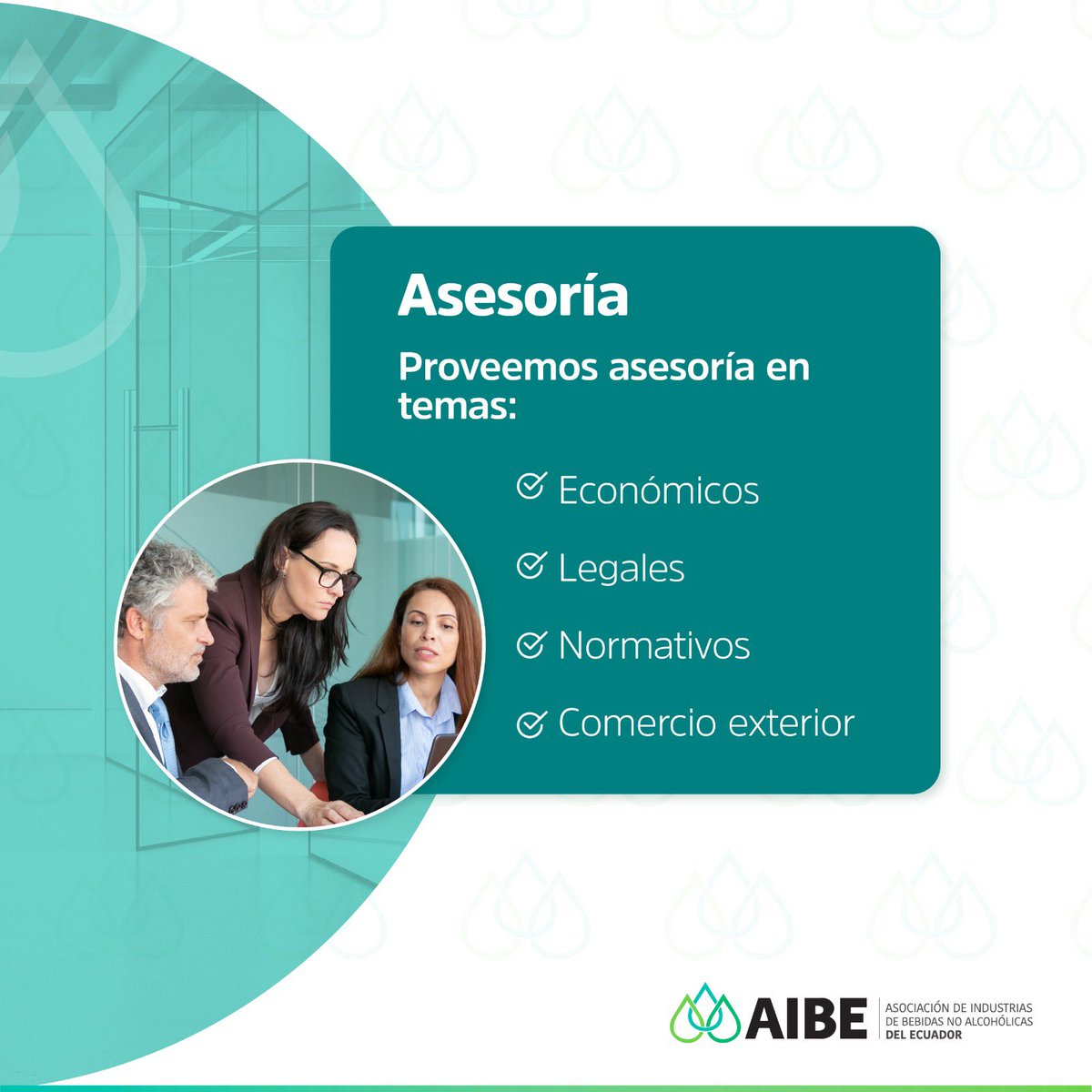 Asesoría

Proveemos asesoría en temas:

Económicos

Legales

Normativos

Comercio exterior

AIBE
ASOCIACIÓN DE INDUSTRIAS DE BEBIDAS NO ALCOHÓLICAS DEL ECUADOR